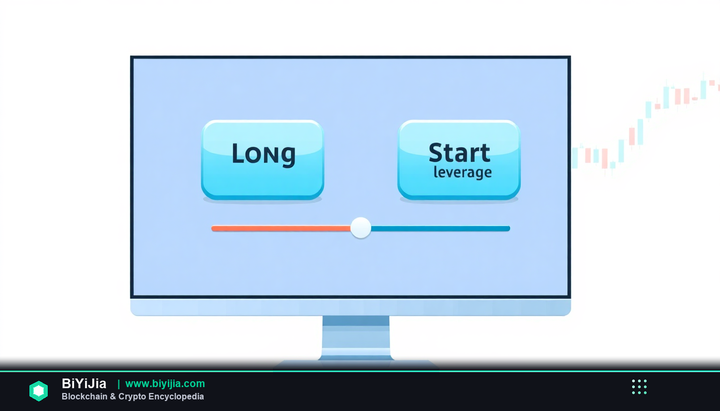 Long

Start
leverage

BiYiJia | www.biyijia.com
Blockchain & Crypto Encyclopedia